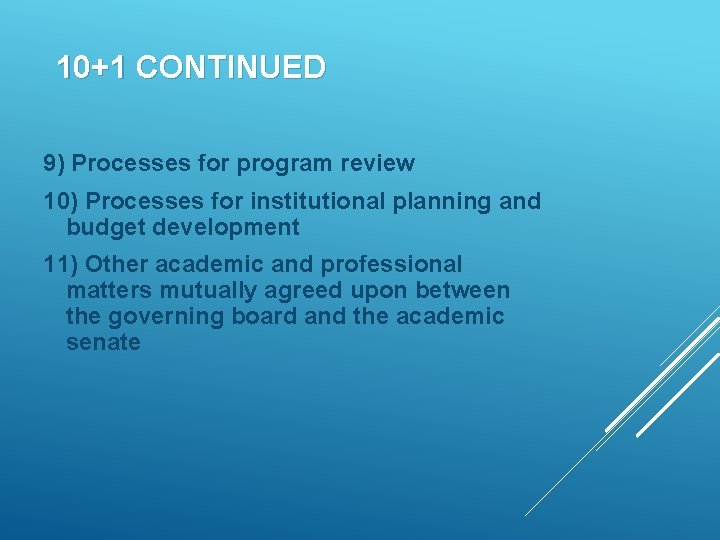 10+1 CONTINUED

9) Processes for program review

10) Processes for institutional planning and budget development

11) Other academic and professional matters mutually agreed upon between the governing board and the academic senate